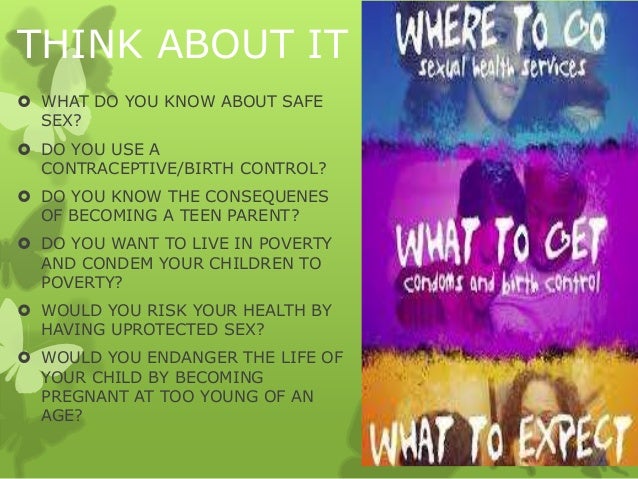 THINK ABOUT IT

WHAT DO YOU KNOW ABOUT SAFE SEX?

DO YOU USE A CONTRACEPTIVE/BIRTH CONTROL?

DO YOU KNOW THE CONSEQUENES OF BECOMING A TEEN PARENT?

DO YOU WANT TO LIVE IN POVERTY AND CONDEM YOUR CHILDREN TO POVERTY?

WOULD YOU RISK YOUR HEALTH BY HAVING UPROTECTED SEX?

WOULD YOU ENDANGER THE LIFE OF YOUR CHILD BY BECOMING PREGNANT AT TOO YOUNG OF AN AGE?

WHERE TO GO
sexual health services

WHAT TO GET
condoms and birth control

WHAT TO EXPECT